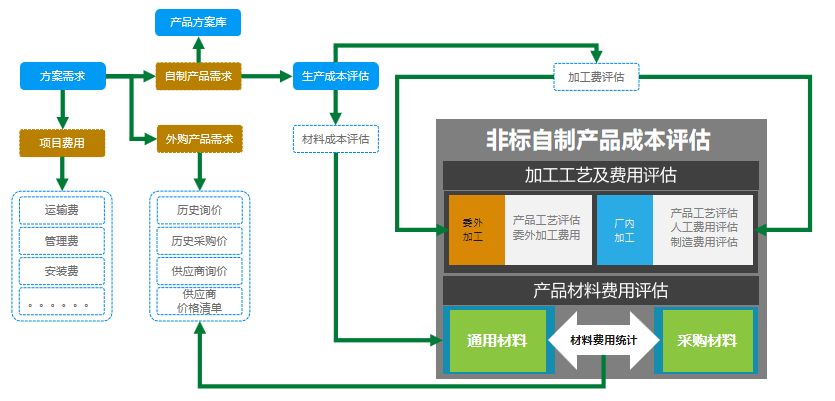 产品方案库

方案需求

自制产品需求

生产成本评估

加工费评估

项目费用

外购产品需求

材料成本评估

运输费

管理费

安装费

。。。。。。

历史询价

历史采购价

供应商询价

供应商价格清单

非标自制产品成本评估

加工工艺及费用评估

委外加工

产品工艺评估
委外加工费用

厂内加工

产品工艺评估
人工费用评估
制造费用评估

产品材料费用评估

通用材料

材料费用统计

采购材料